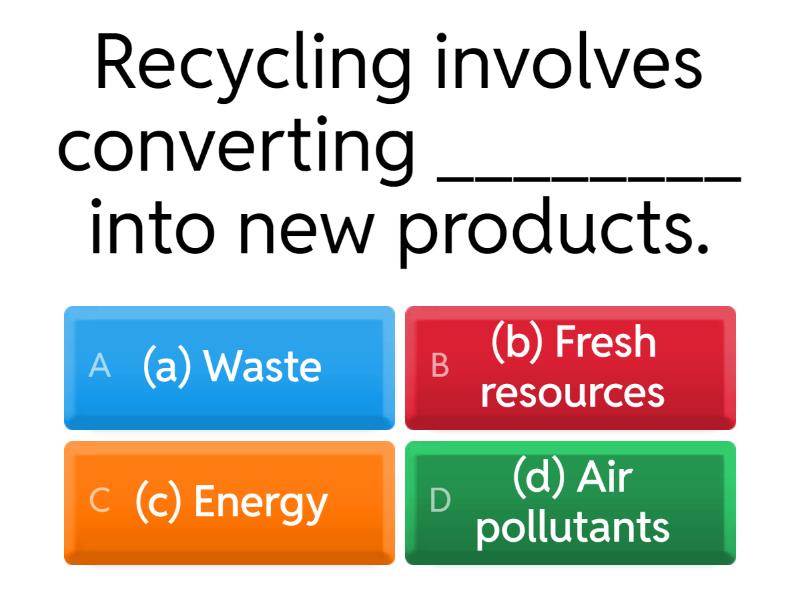 Recycling involves converting ________ into new products.

A (a) Waste

B (b) Fresh resources

C (c) Energy

D (d) Air pollutants